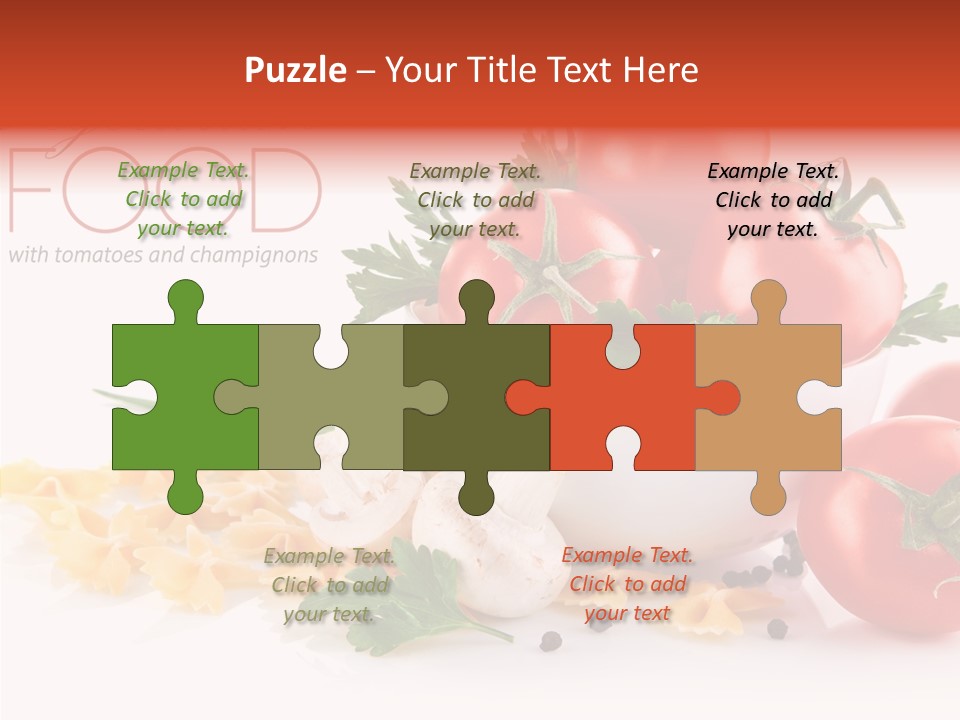 Puzzle – Your Title Text Here

FOOD
with tomatoes and champignons

Example Text. Click to add your text.

Example Text. Click to add your text.

Example Text. Click to add your text.

Example Text. Click to add your text.

Example Text. Click to add your text